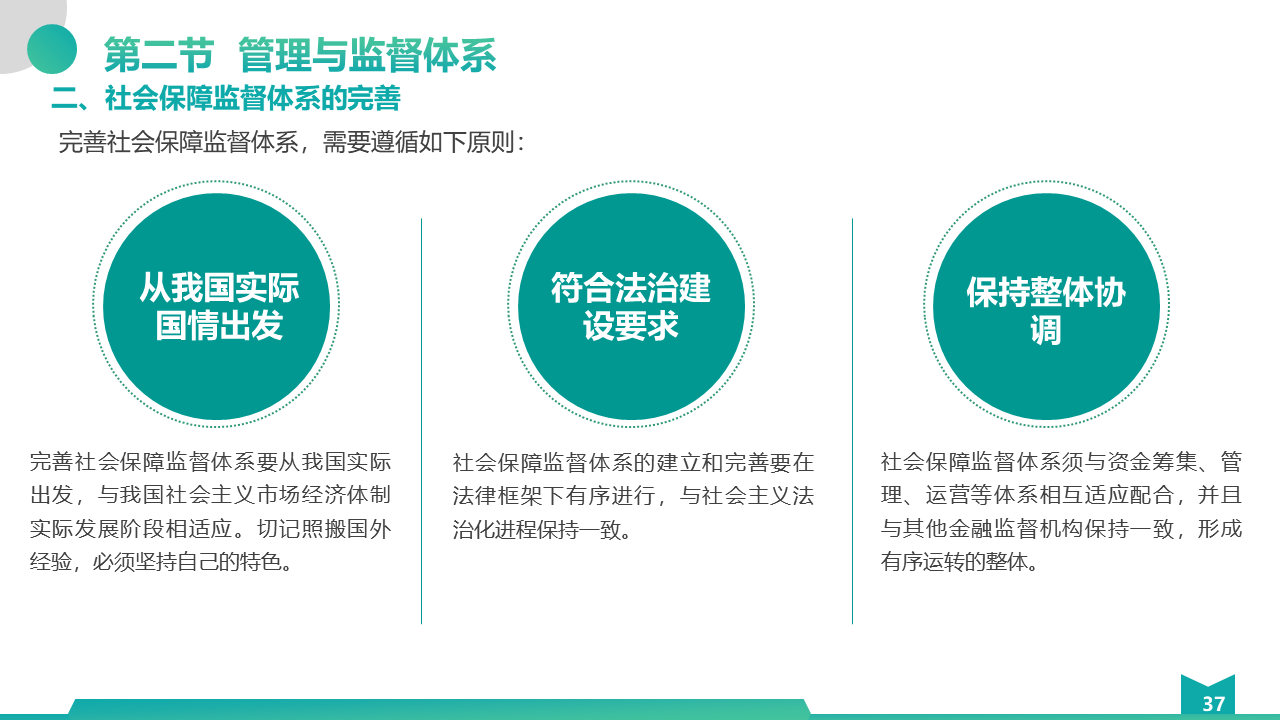 第二节 管理与监督体系

二、社会保障监督体系的完善

完善社会保障监督体系，需要遵循如下原则：

从我国实际国情出发

完善社会保障监督体系要从我国实际出发，与我国社会主义市场经济体制实际发展阶段相适应。切记照搬国外经验，必须坚持自己的特色。

符合法治建设要求

社会保障监督体系的建立和完善要在法律框架下有序进行，与社会主义法治化进程保持一致。

保持整体协调

社会保障监督体系须与资金筹集、管理、运营等体系相互适应配合，并且与其他金融监督机构保持一致，形成有序运转的整体。

37